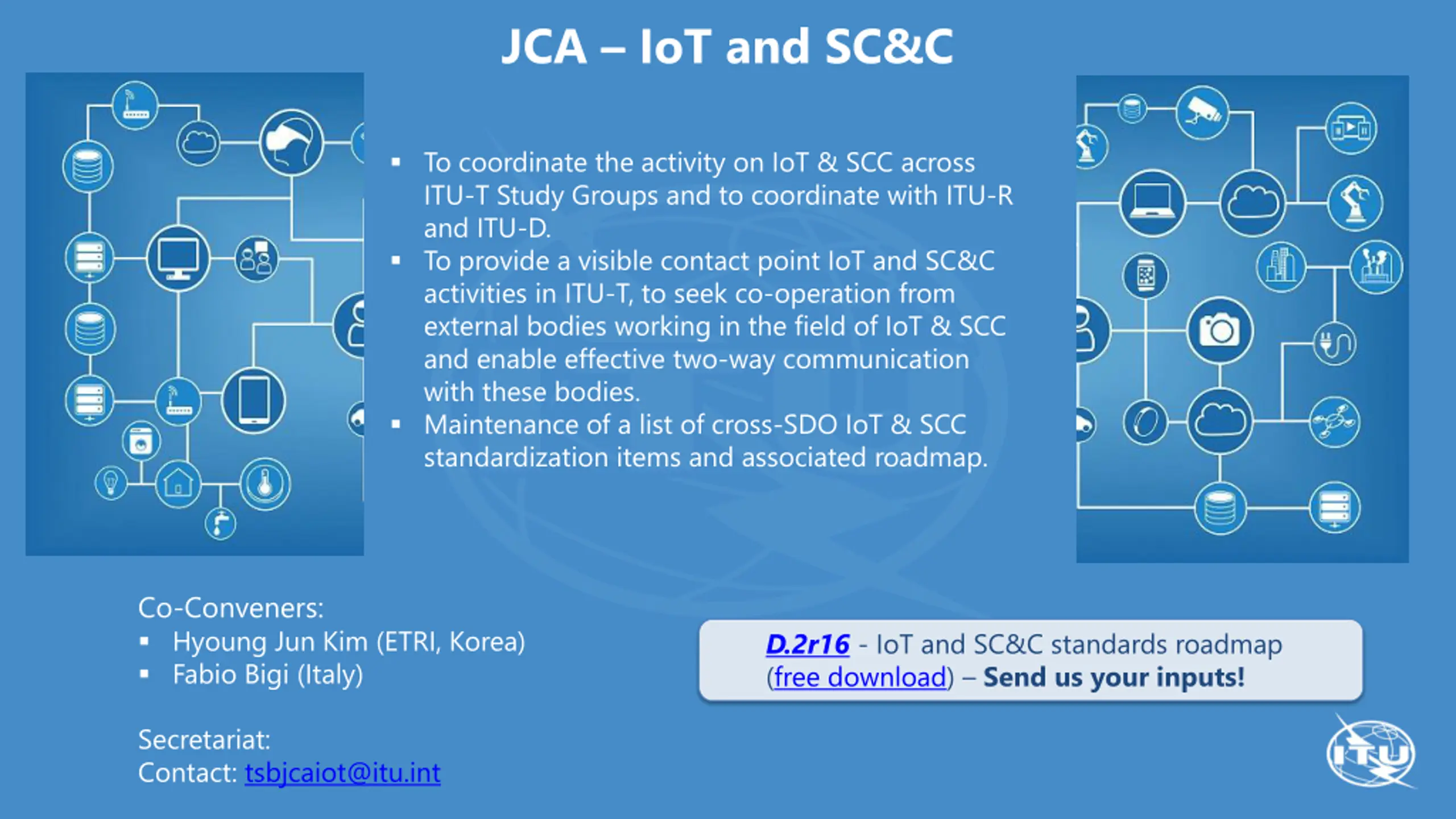 JCA – IoT and SC&C

▪ To coordinate the activity on IoT & SCC across ITU-T Study Groups and to coordinate with ITU-R and ITU-D.
▪ To provide a visible contact point IoT and SC&C activities in ITU-T, to seek co-operation from external bodies working in the field of IoT & SCC and enable effective two-way communication with these bodies.
▪ Maintenance of a list of cross-SDO IoT & SCC standardization items and associated roadmap.

Co-Conveners:
▪ Hyoung Jun Kim (ETRI, Korea)
▪ Fabio Bigi (Italy)

Secretariat:
Contact: tsbjcaiot@itu.int

D.2r16 - IoT and SC&C standards roadmap (free download) – Send us your inputs!

ITU